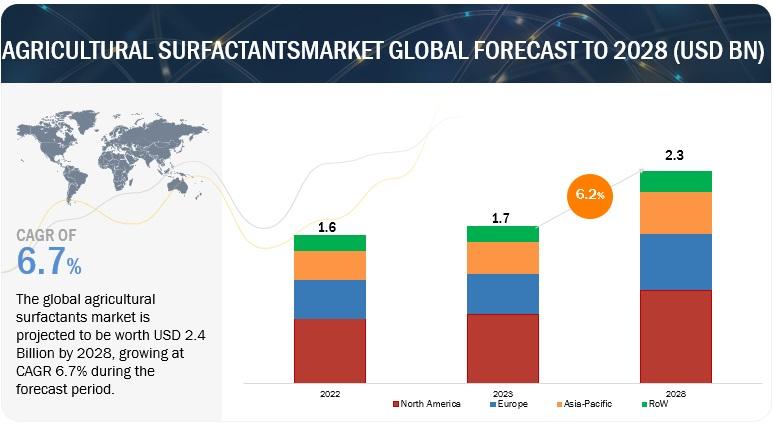 AGRICULTURAL SURFACTANTSMARKET GLOBAL FORECAST TO 2028 (USD BN)

CAGR OF
6.7%

The global agricultural surfactants market is projected to be worth USD 2.4 Billion by 2028, growing at CAGR 6.7% during the forecast period.

1.6
1.7
6.2%
2.3

2022
2023
2028

North America
Europe
Asia-Pacific
RoW